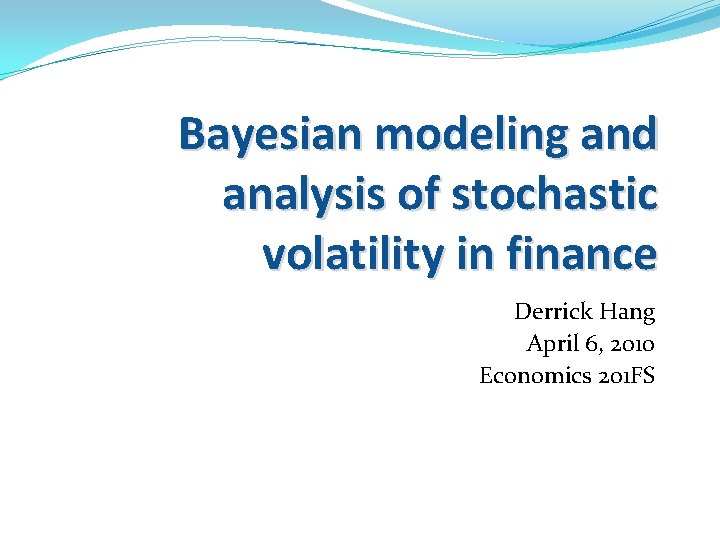 Bayesian modeling and analysis of stochastic volatility in finance

Derrick Hang
April 6, 2010
Economics 201FS